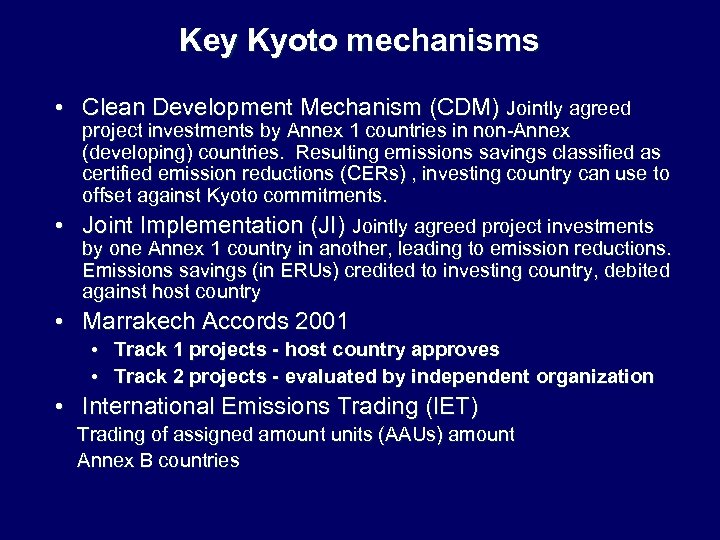 Key Kyoto mechanisms

• Clean Development Mechanism (CDM) Jointly agreed project investments by Annex 1 countries in non-Annex (developing) countries. Resulting emissions savings classified as certified emission reductions (CERs) , investing country can use to offset against Kyoto commitments.

• Joint Implementation (JI) Jointly agreed project investments by one Annex 1 country in another, leading to emission reductions. Emissions savings (in ERUs) credited to investing country, debited against host country

• Marrakech Accords 2001
  • Track 1 projects - host country approves
  • Track 2 projects - evaluated by independent organization

• International Emissions Trading (IET)
Trading of assigned amount units (AAUs) amount
Annex B countries